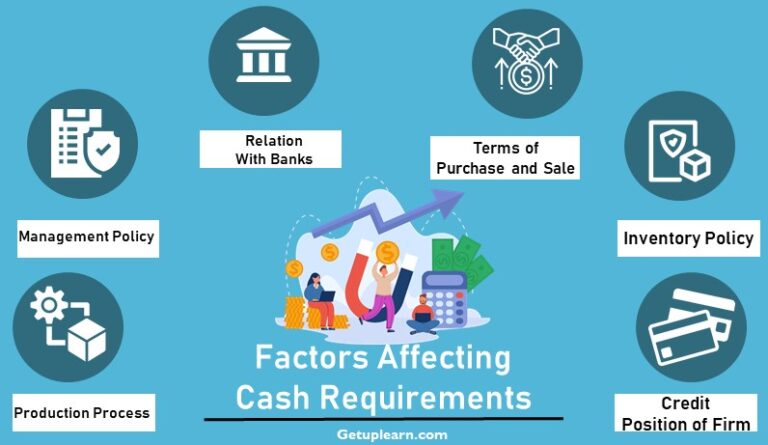 Relation With Banks

Terms of Purchase and Sale

Management Policy

Inventory Policy

Production Process

Credit Position of Firm

Factors Affecting Cash Requirements

Getuplearn.com